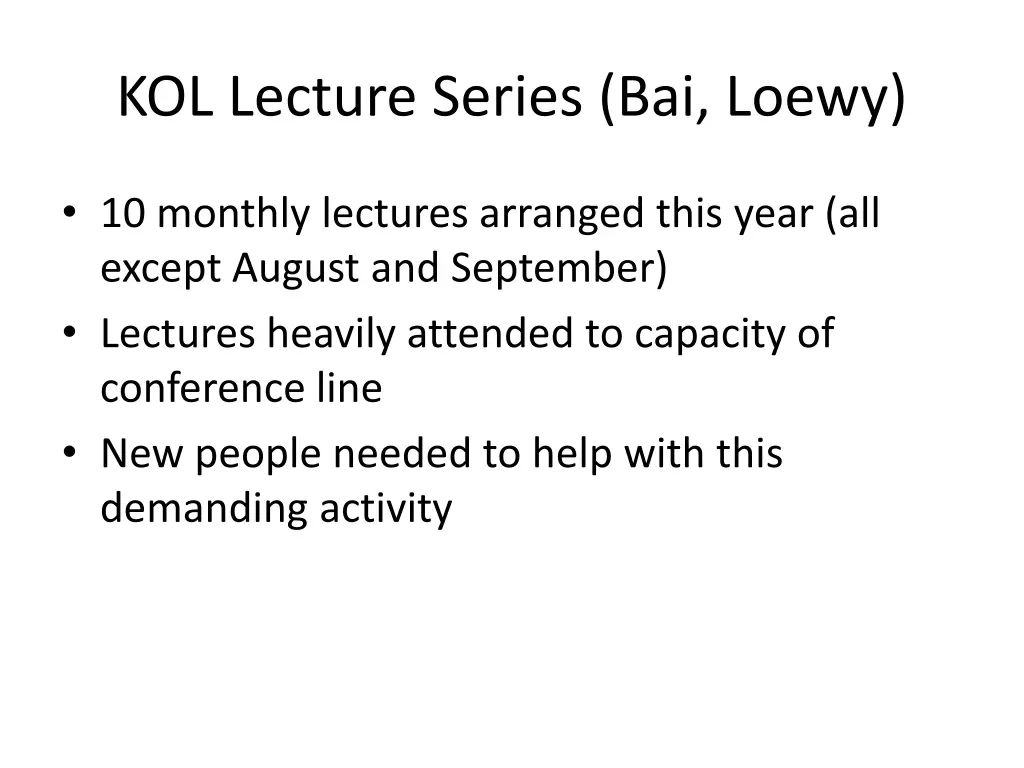 KOL Lecture Series (Bai, Loewy)

• 10 monthly lectures arranged this year (all except August and September)
• Lectures heavily attended to capacity of conference line
• New people needed to help with this demanding activity